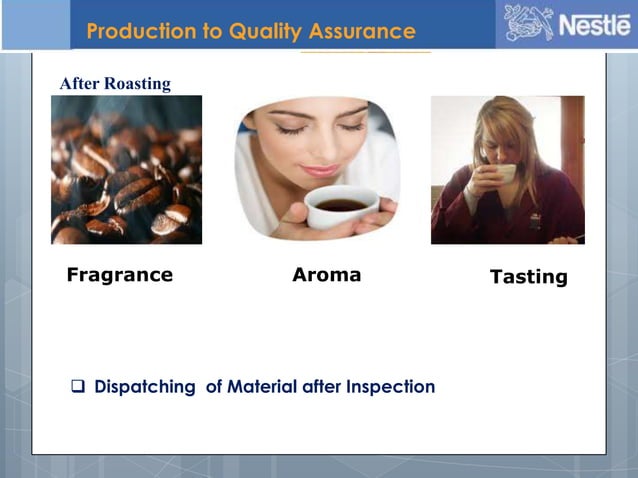 Production to Quality Assurance

Nestlé

After Roasting

Fragrance

Aroma

Tasting

❑ Dispatching of Material after Inspection